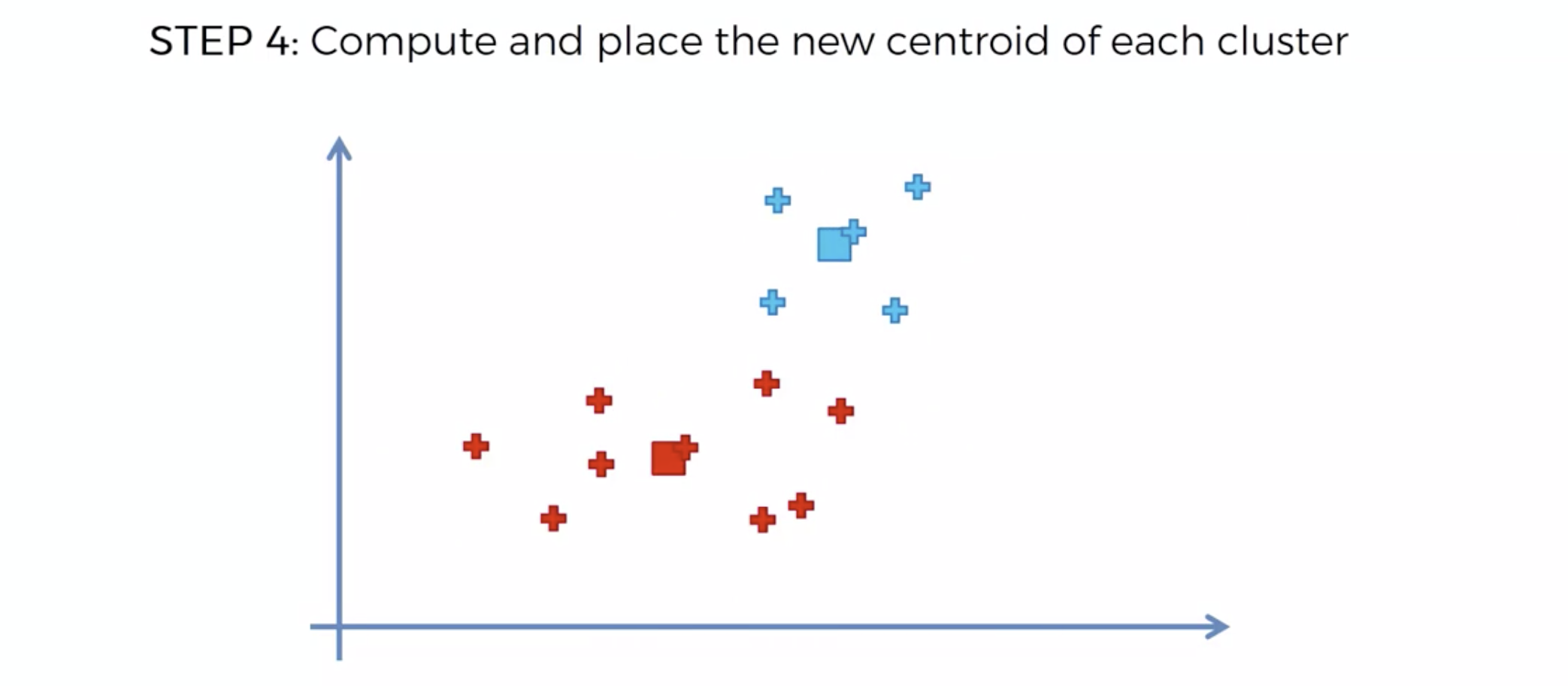 STEP 4: Compute and place the new centroid of each cluster